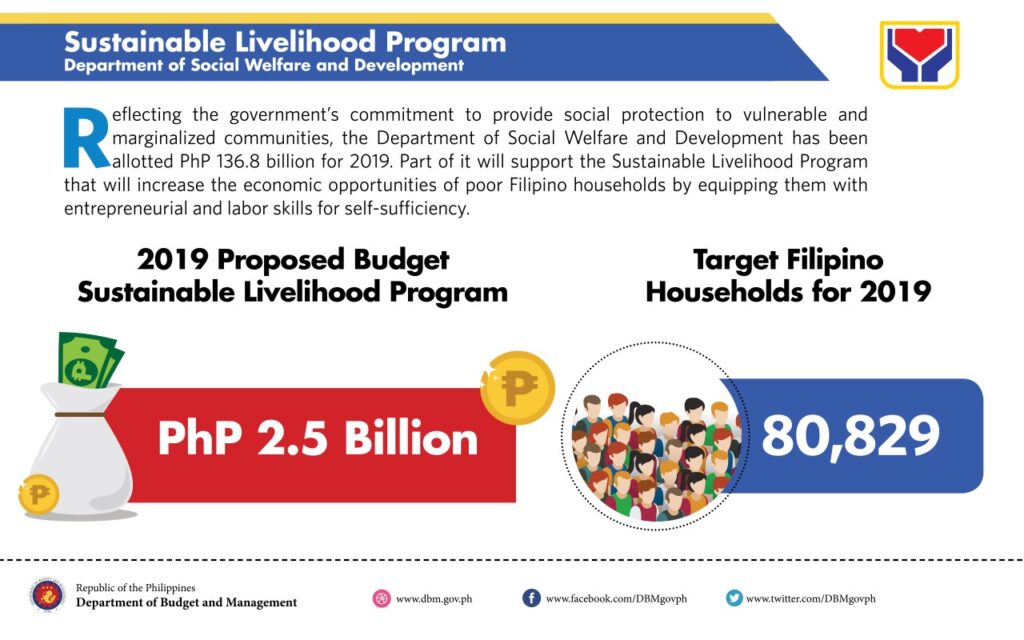 Sustainable Livelihood Program
Department of Social Welfare and Development

Reflecting the government's commitment to provide social protection to vulnerable and marginalized communities, the Department of Social Welfare and Development has been allotted PhP 136.8 billion for 2019. Part of it will support the Sustainable Livelihood Program that will increase the economic opportunities of poor Filipino households by equipping them with entrepreneurial and labor skills for self-sufficiency.

2019 Proposed Budget
Sustainable Livelihood Program

PhP 2.5 Billion

Target Filipino
Households for 2019

80,829

Republic of the Philippines
Department of Budget and Management

www.dbm.gov.ph

www.facebook.com/DBMgovph

www.twitter.com/DBMgovph